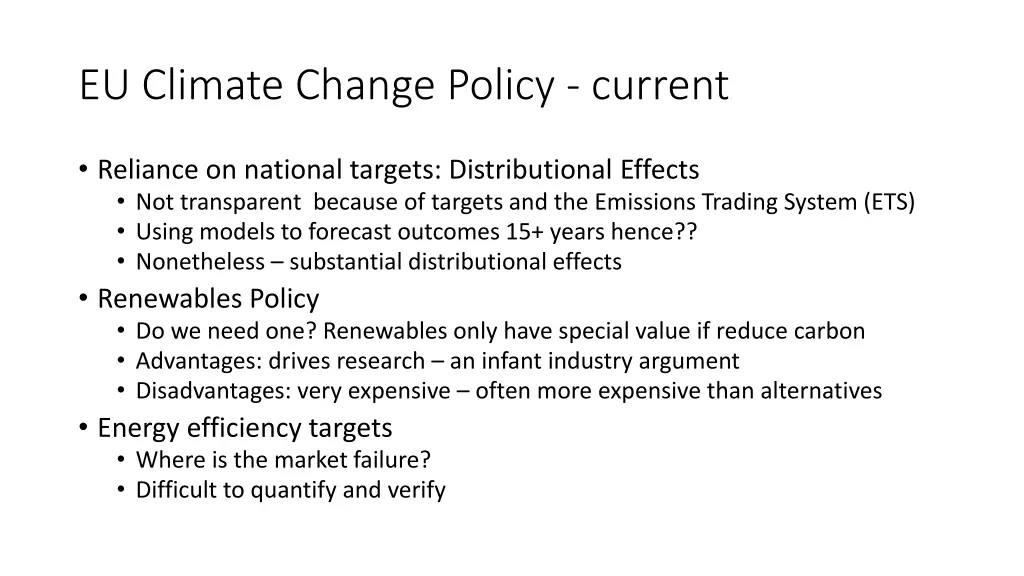 EU Climate Change Policy - current

• Reliance on national targets: Distributional Effects
  • Not transparent because of targets and the Emissions Trading System (ETS)
  • Using models to forecast outcomes 15+ years hence??
  • Nonetheless – substantial distributional effects
• Renewables Policy
  • Do we need one? Renewables only have special value if reduce carbon
  • Advantages: drives research – an infant industry argument
  • Disadvantages: very expensive – often more expensive than alternatives
• Energy efficiency targets
  • Where is the market failure?
  • Difficult to quantify and verify